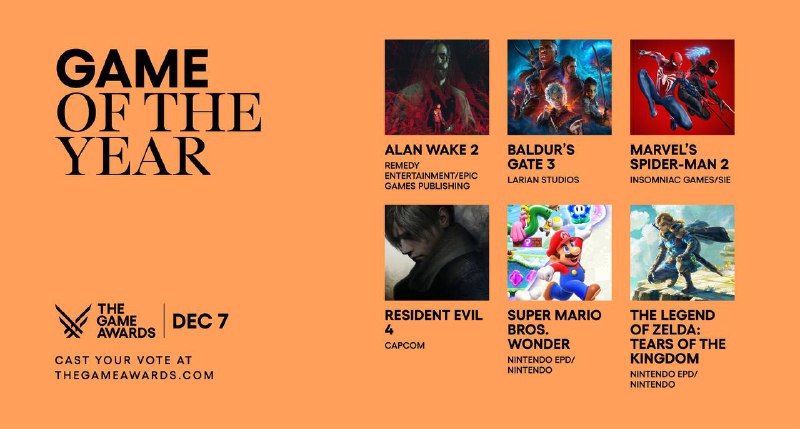 GAME OF THE YEAR

THE GAME AWARDS | DEC 7

CAST YOUR VOTE AT THEGAMEAWARDS.COM

ALAN WAKE 2
REMEDY ENTERTAINMENT/EPIC GAMES PUBLISHING

BALDUR'S GATE 3
LARIAN STUDIOS

MARVEL'S SPIDER-MAN 2
INSOMNIAC GAMES/SIE

RESIDENT EVIL 4
CAPCOM

SUPER MARIO BROS. WONDER
NINTENDO EPD/ NINTENDO

THE LEGEND OF ZELDA: TEARS OF THE KINGDOM
NINTENDO EPD/ NINTENDO